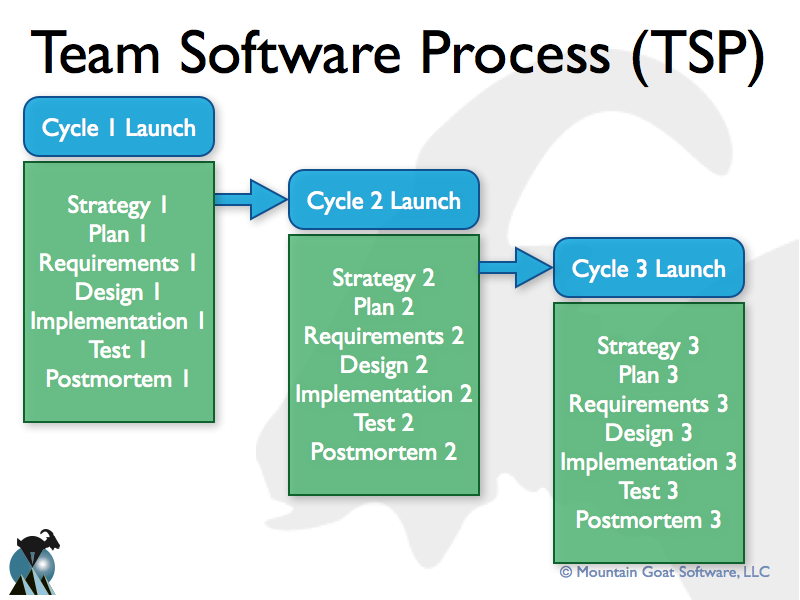 Team Software Process (TSP)

Cycle 1 Launch

Strategy 1
Plan 1
Requirements 1
Design 1
Implementation 1
Test 1
Postmortem 1

Cycle 2 Launch

Strategy 2
Plan 2
Requirements 2
Design 2
Implementation 2
Test 2
Postmortem 2

Cycle 3 Launch

Strategy 3
Plan 3
Requirements 3
Design 3
Implementation 3
Test 3
Postmortem 3

© Mountain Goat Software, LLC